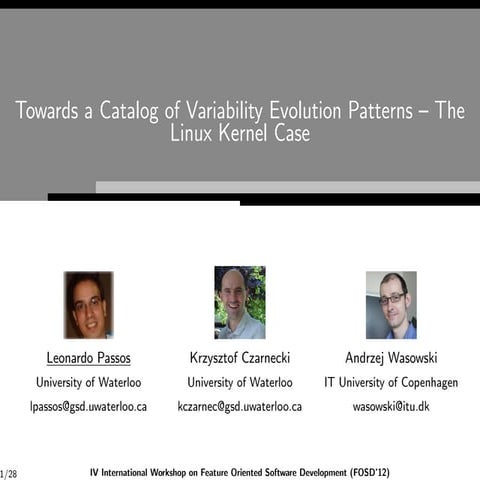 Towards a Catalog of Variability Evolution Patterns – The Linux Kernel Case

Leonardo Passos
University of Waterloo
lpassos@gsd.uwaterloo.ca

Krzysztof Czarnecki
University of Waterloo
kczarnec@gsd.uwaterloo.ca

Andrzej Wasowski
IT University of Copenhagen
wasowski@itu.dk

1/28

IV International Workshop on Feature Oriented Software Development (FOSD'12)